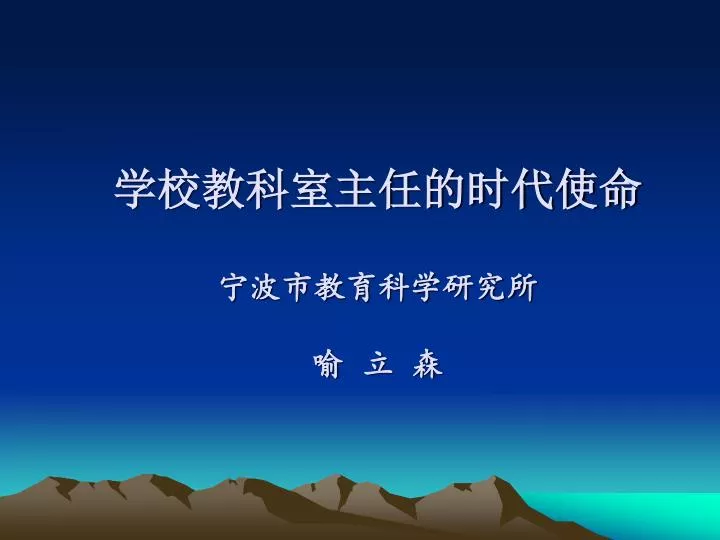 学校教科室主任的时代使命

宁波市教育科学研究所

喻 立 森